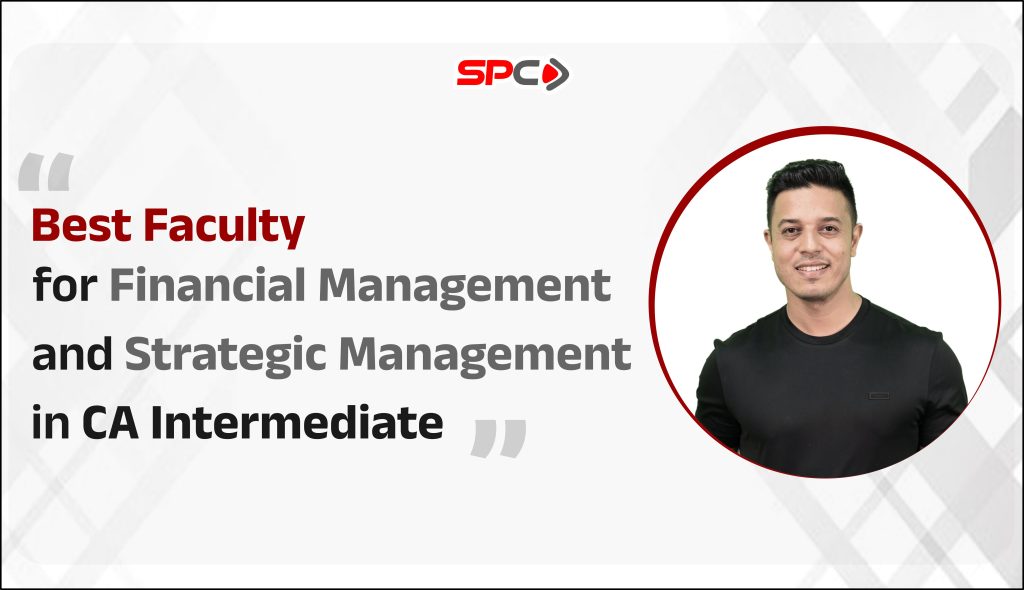 SPC

“

Best Faculty for Financial Management and Strategic Management in CA Intermediate

”